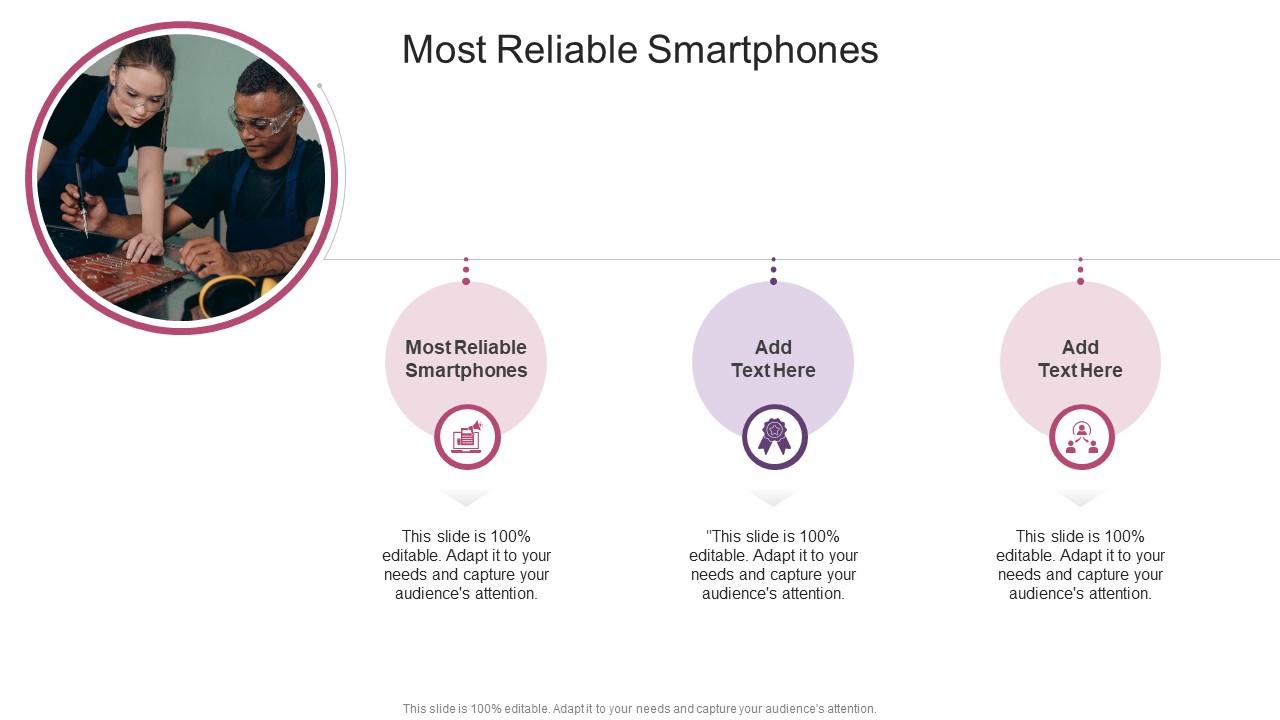 Most Reliable Smartphones

Most Reliable Smartphones

This slide is 100% editable. Adapt it to your needs and capture your audience's attention.

Add Text Here

"This slide is 100% editable. Adapt it to your needs and capture your audience's attention.

Add Text Here

This slide is 100% editable. Adapt it to your needs and capture your audience's attention.

This slide is 100% editable. Adapt it to your needs and capture your audience's attention.